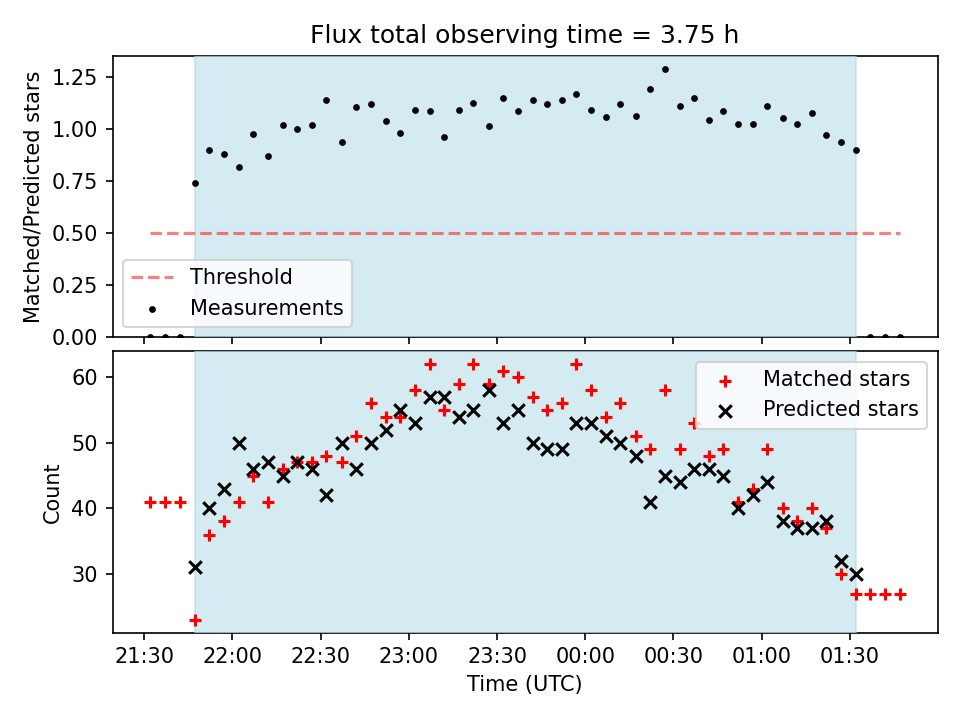 Flux total observing time = 3.75 h

Matched/Predicted stars

1.25
1.00
0.75
0.50
0.25
0.00

Threshold
Measurements

Count

60
50
40
30

Matched stars
Predicted stars

21:30 22:00 22:30 23:00 23:30 00:00 00:30 01:00 01:30

Time (UTC)